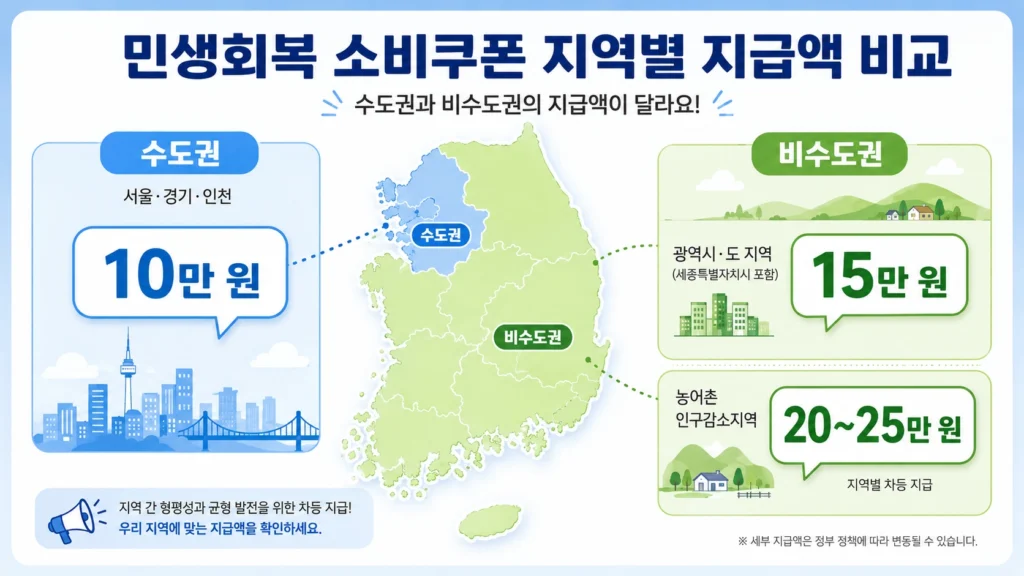 민생회복 소비쿠폰 지역별 지급액 비교

수도권과 비수도권의 지급액이 달라요!

수도권

서울·경기·인천

10만 원

수도권

비수도권

비수도권

광역시·도 지역
(세종특별자치시 포함)

15만 원

농어촌
인구감소지역

20~25만 원

지역별 차등 지급

지역 간 형평성과 균형 발전을 위한 차등 지급!
우리 지역에 맞는 지급액을 확인하세요.

※ 세부 지급액은 정부 정책에 따라 변동될 수 있습니다.